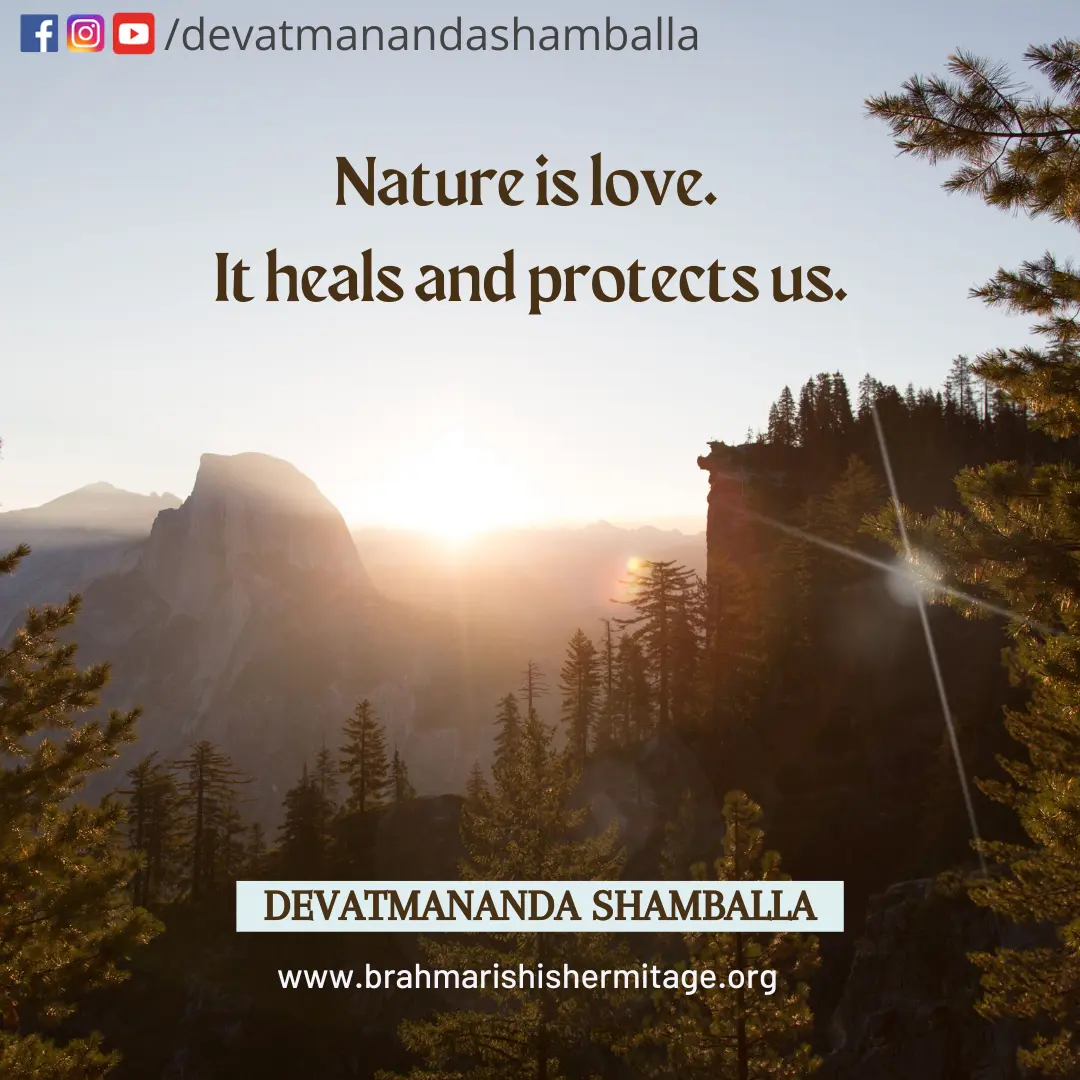 /devatmanandashamballa

Nature is love.
It heals and protects us.

DEVATMANANDA SHAMBALLA

www.brahmarishishermitage.org